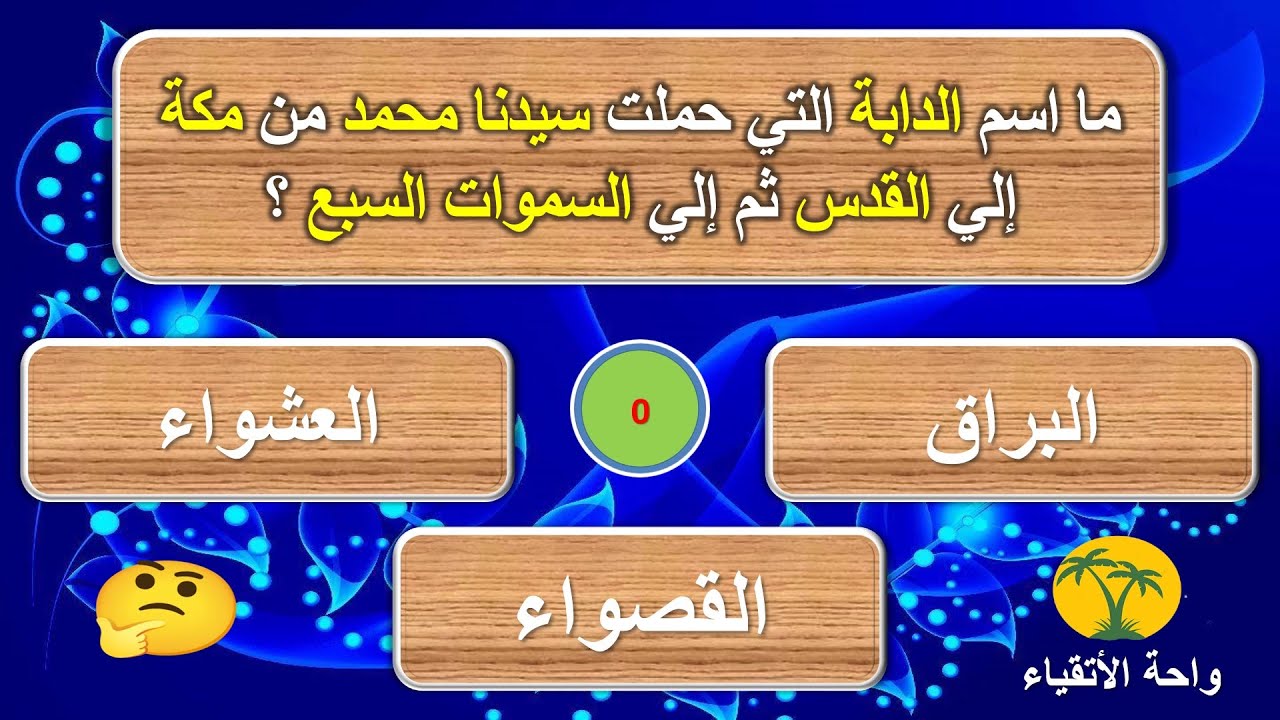 ما اسم الدابة التي حملت سيدنا محمد من مكة إلي القدس ثم إلي السموات السبع ؟

البراق

0

العشواء

القصواء

واحة الأتقياء